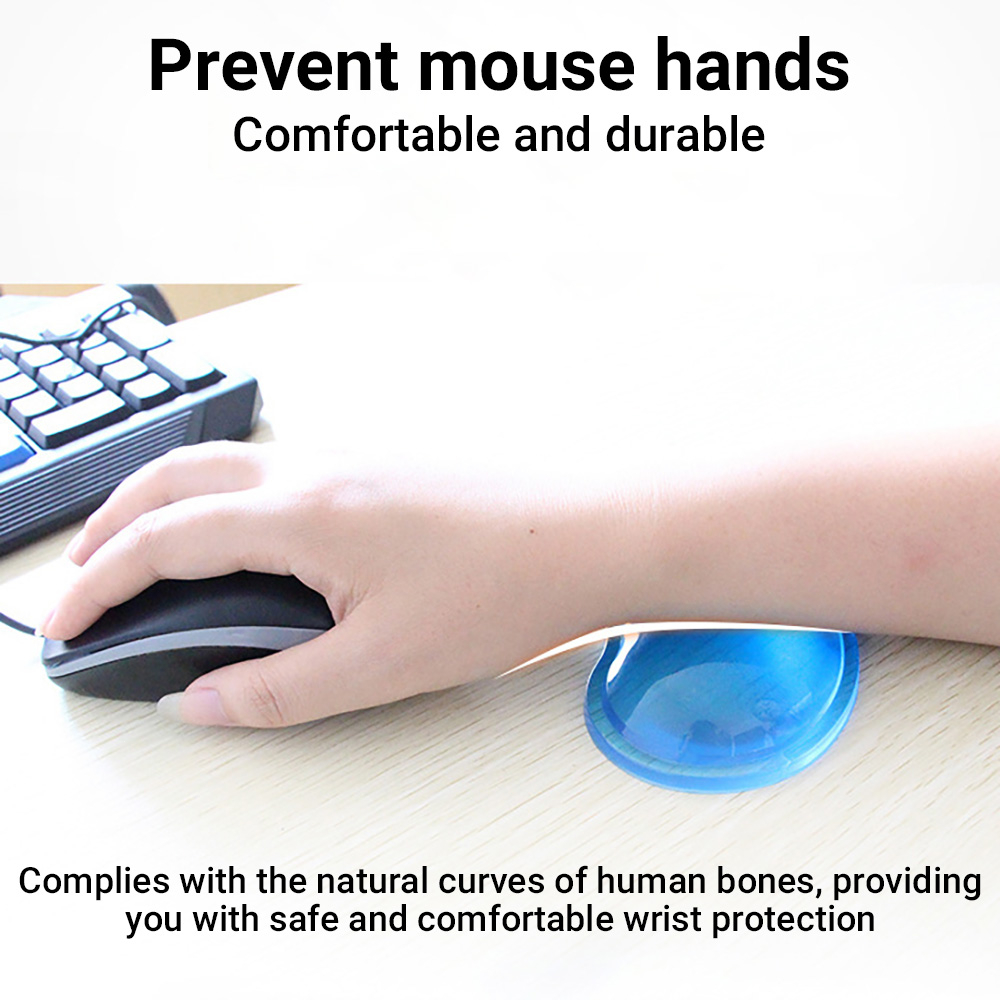 Prevent mouse hands
Comfortable and durable

Complies with the natural curves of human bones, providing you with safe and comfortable wrist protection